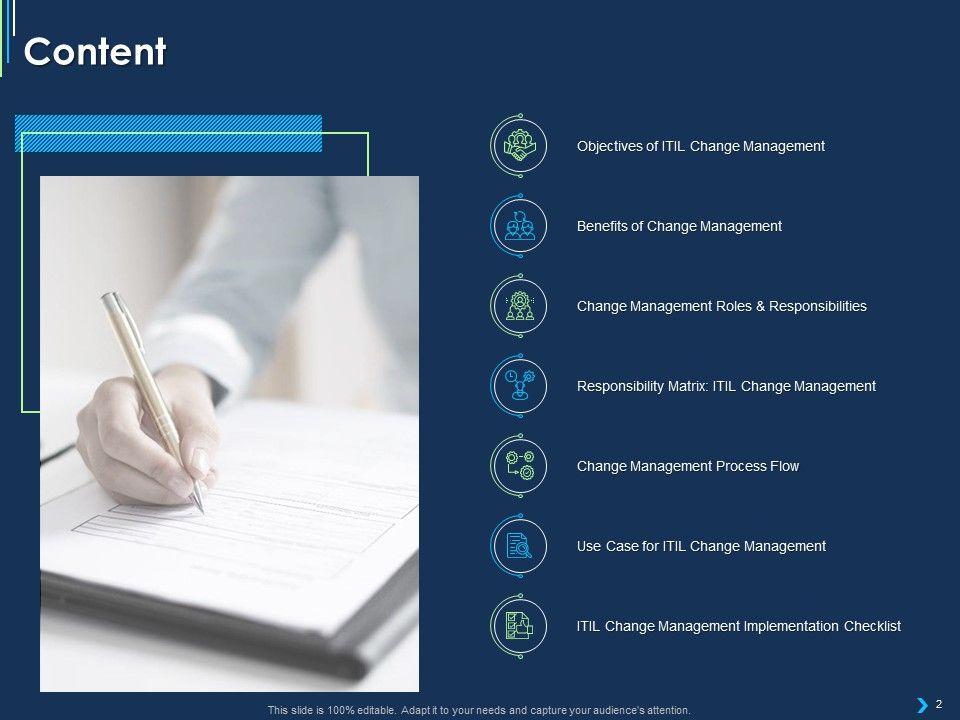 Content

Objectives of ITIL Change Management

Benefits of Change Management

Change Management Roles & Responsibilities

Responsibility Matrix: ITIL Change Management

Change Management Process Flow

Use Case for ITIL Change Management

ITIL Change Management Implementation Checklist

This slide is 100% editable. Adapt it to your needs and capture your audience's attention.

2